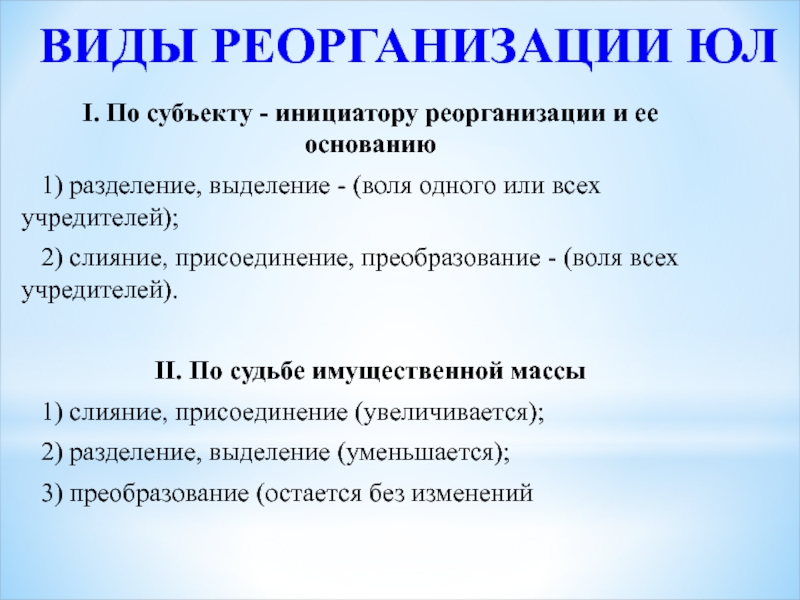 ВИДЫ РЕОРГАНИЗАЦИИ ЮЛ

I. По субъекту - инициатору реорганизации и ее основанию

1) разделение, выделение - (воля одного или всех учредителей);

2) слияние, присоединение, преобразование - (воля всех учредителей).

II. По судьбе имущественной массы

1) слияние, присоединение (увеличивается);

2) разделение, выделение (уменьшается);

3) преобразование (остается без изменений